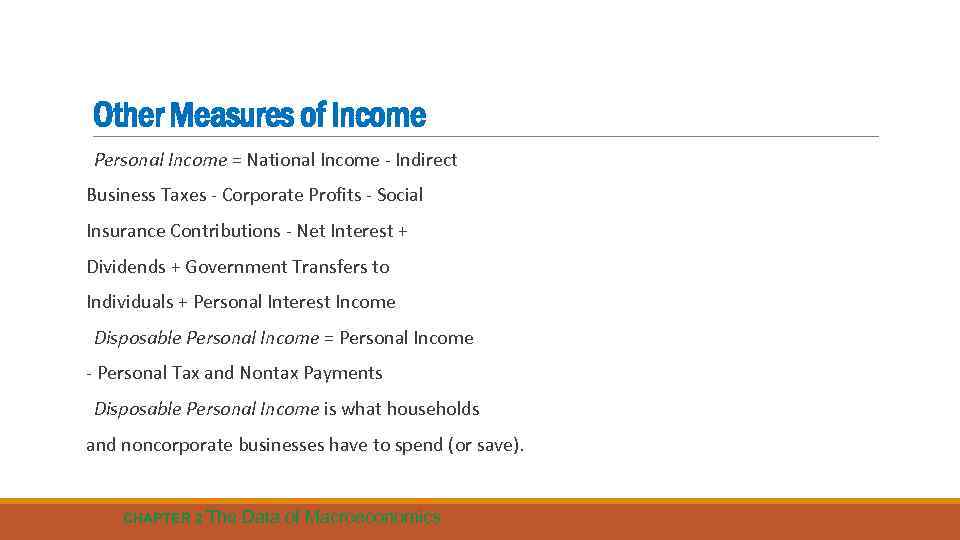 Other Measures of Income

Personal Income = National Income - Indirect Business Taxes - Corporate Profits - Social Insurance Contributions - Net Interest + Dividends + Government Transfers to Individuals + Personal Interest Income

Disposable Personal Income = Personal Income - Personal Tax and Nontax Payments

Disposable Personal Income is what households and noncorporate businesses have to spend (or save).

CHAPTER 2 The Data of Macroeconomics